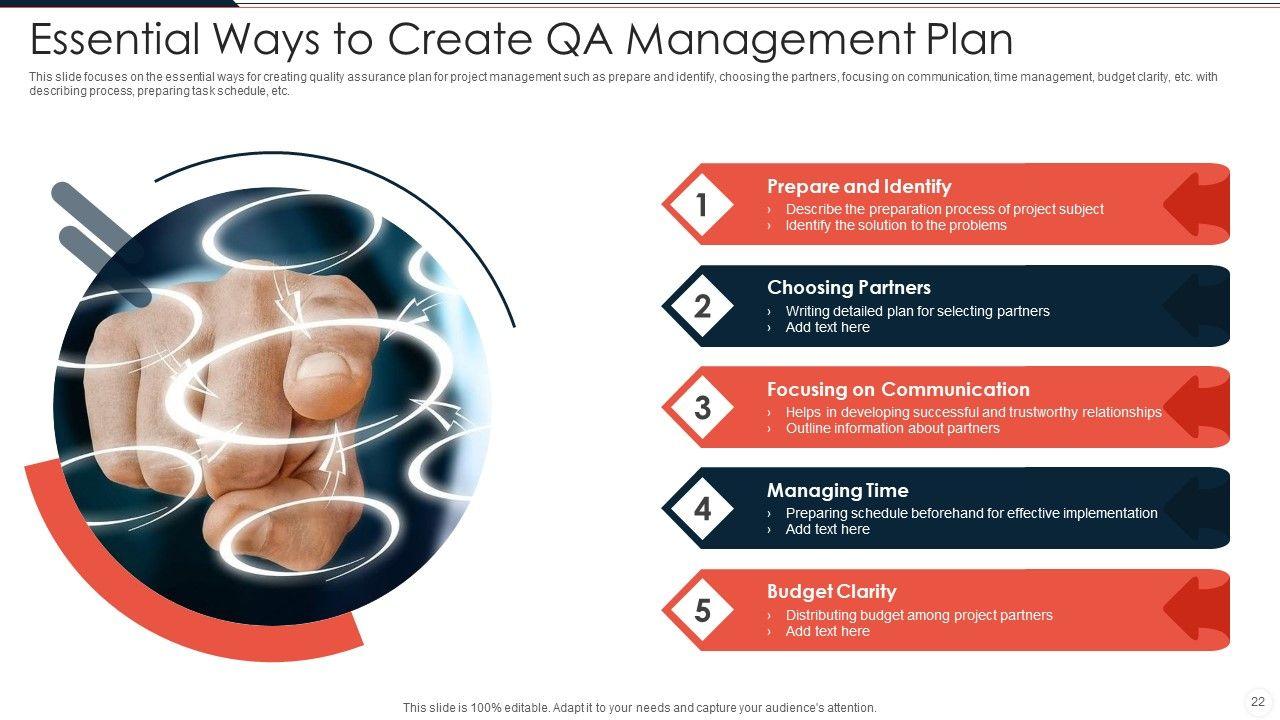 Essential Ways to Create QA Management Plan

This slide focuses on the essential ways for creating quality assurance plan for project management such as prepare and identify, choosing the partners, focusing on communication, time management, budget clarity, etc. with describing process, preparing task schedule, etc.

1

Prepare and Identify

› Describe the preparation process of project subject
› Identify the solution to the problems

2

Choosing Partners

› Writing detailed plan for selecting partners
› Add text here

3

Focusing on Communication

› Helps in developing successful and trustworthy relationships
› Outline information about partners

4

Managing Time

› Preparing schedule beforehand for effective implementation
› Add text here

5

Budget Clarity

› Distributing budget among project partners
› Add text here

This slide is 100% editable. Adapt it to your needs and capture your audience's attention.

22